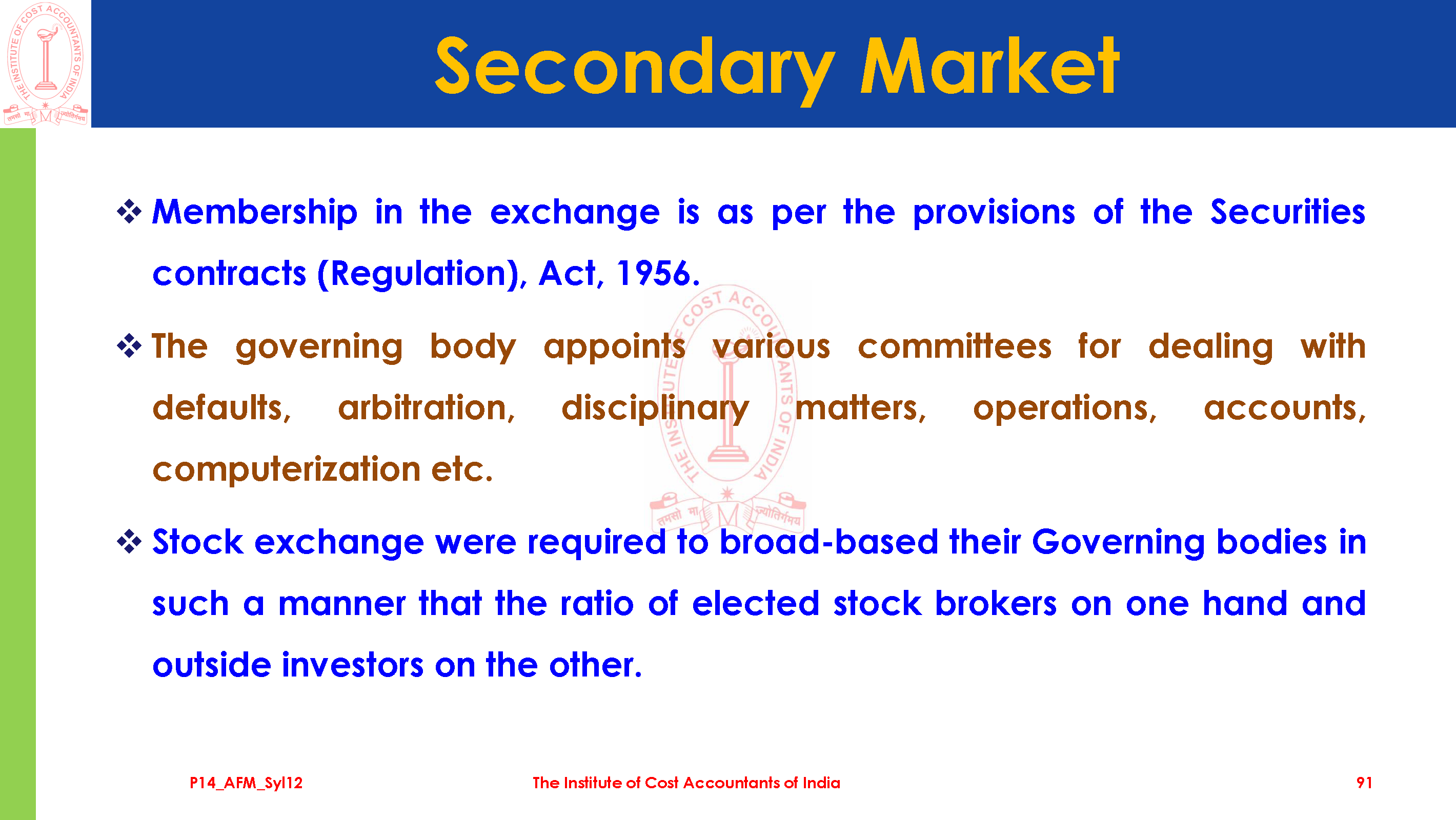 THE INSTITUTE OF COST ACCOUNTANTS OF INDIA
तमसो मा ज्योतिर्गमय

Secondary Market

❖ Membership in the exchange is as per the provisions of the Securities contracts (Regulation), Act, 1956.

❖ The governing body appoints various committees for dealing with defaults, arbitration, disciplinary matters, operations, accounts, computerization etc.

❖ Stock exchange were required to broad-based their Governing bodies in such a manner that the ratio of elected stock brokers on one hand and outside investors on the other.

THE INSTITUTE OF COST ACCOUNTANTS OF INDIA
तमसो मा ज्योतिर्गमय

P14_AFM_Syl12

The Institute of Cost Accountants of India

91